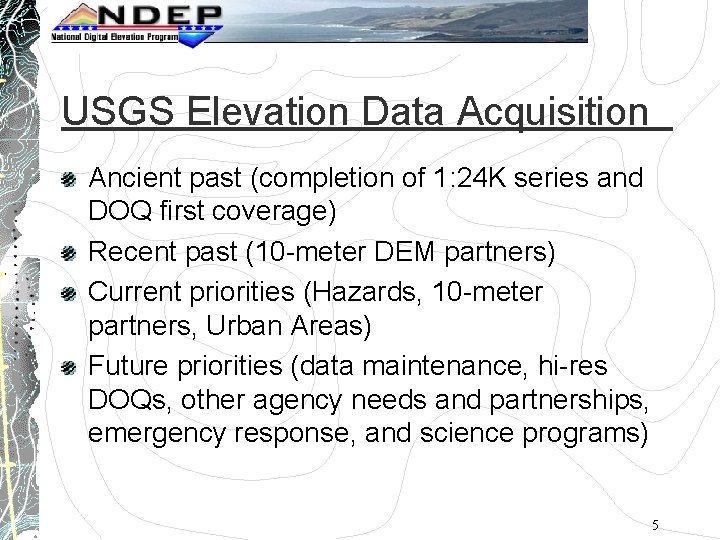 NDEP
National Digital Elevation Program

USGS Elevation Data Acquisition

Ancient past (completion of 1:24K series and DOQ first coverage)

Recent past (10-meter DEM partners)

Current priorities (Hazards, 10-meter partners, Urban Areas)

Future priorities (data maintenance, hi-res DOQs, other agency needs and partnerships, emergency response, and science programs)

5